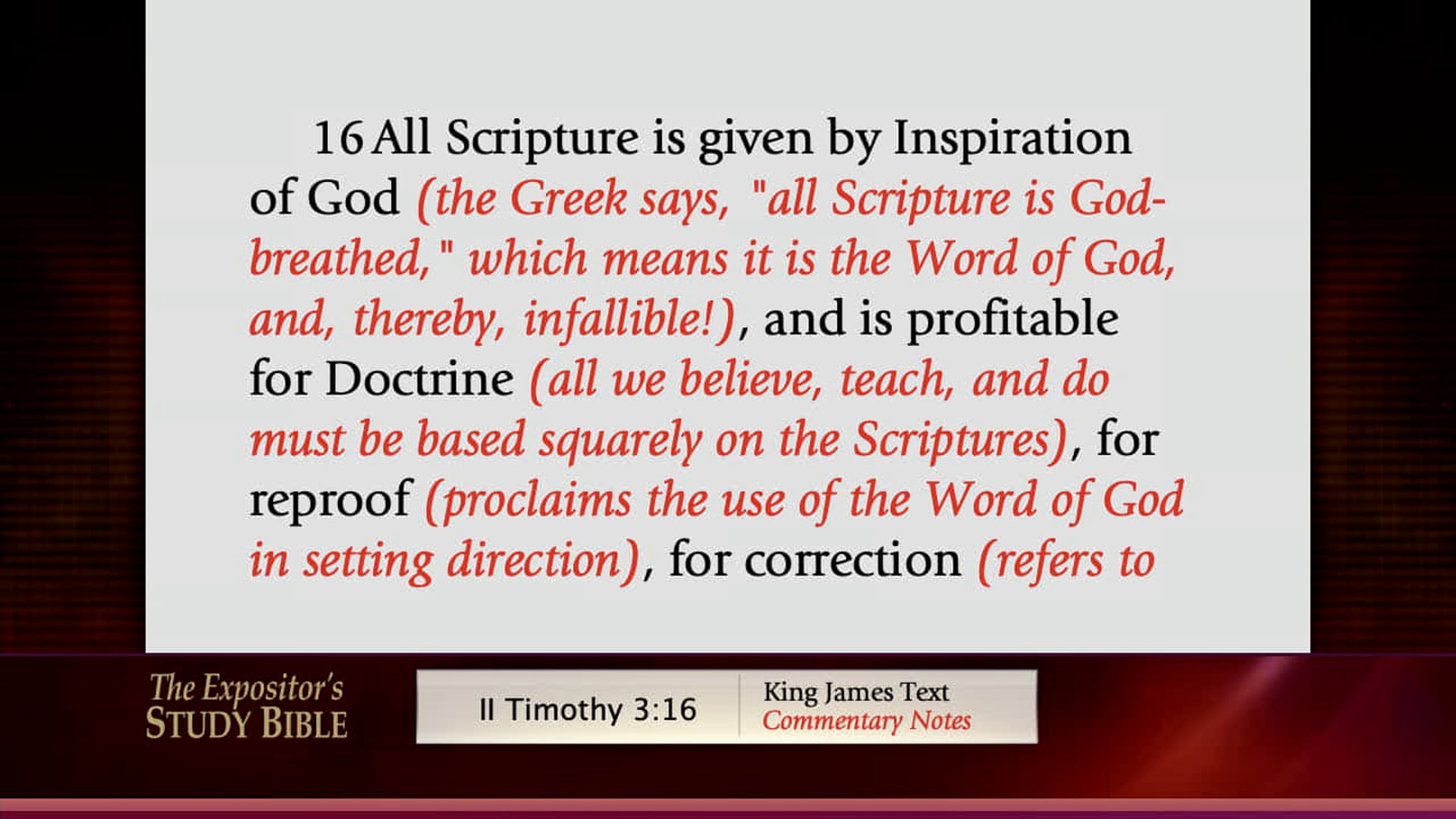 16 All Scripture is given by Inspiration of God (the Greek says, "all Scripture is God-breathed," which means it is the Word of God, and, thereby, infallible!), and is profitable for Doctrine (all we believe, teach, and do must be based squarely on the Scriptures), for reproof (proclaims the use of the Word of God in setting direction), for correction (refers to

The Expositor's STUDY BIBLE

II Timothy 3:16

King James Text
Commentary Notes